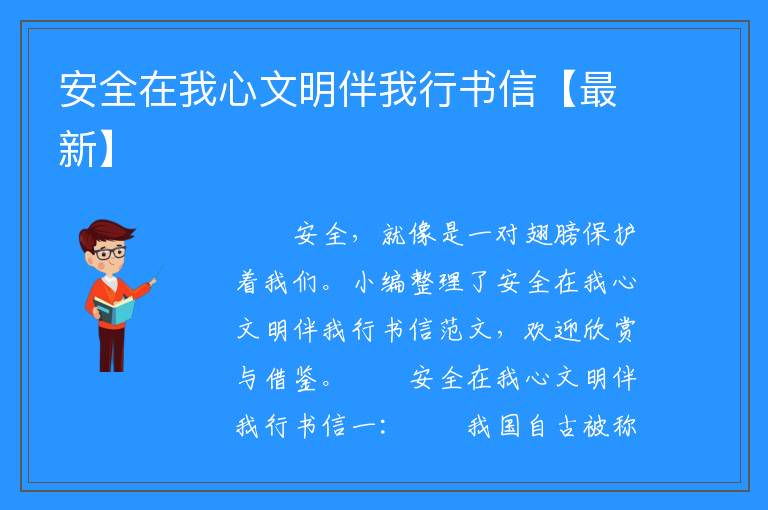 安全在我心文明伴我行书信【最新】

安全，就像是一对翅膀保护着我们。小编整理了安全在我心文明伴我行书信范文，欢迎欣赏与借鉴。　　安全在我心文明伴我行书信一：　　我国自古被称